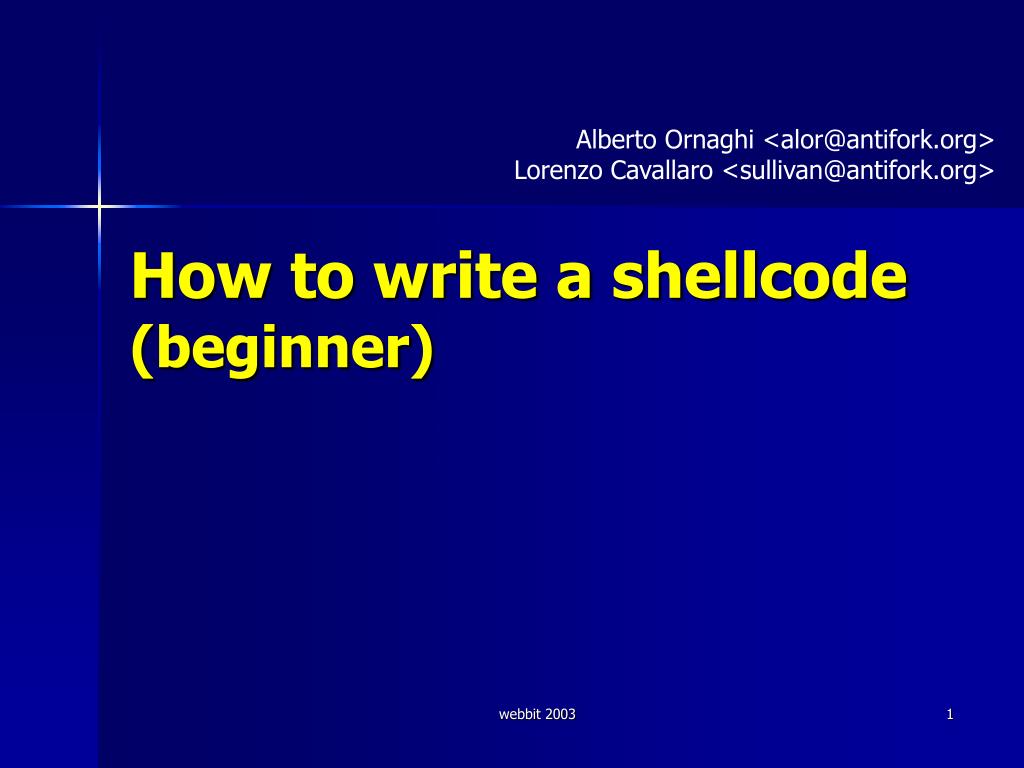 Alberto Ornaghi <alor@antifork.org>
Lorenzo Cavallaro <sullivan@antifork.org>

How to write a shellcode (beginner)

webbit 2003

1